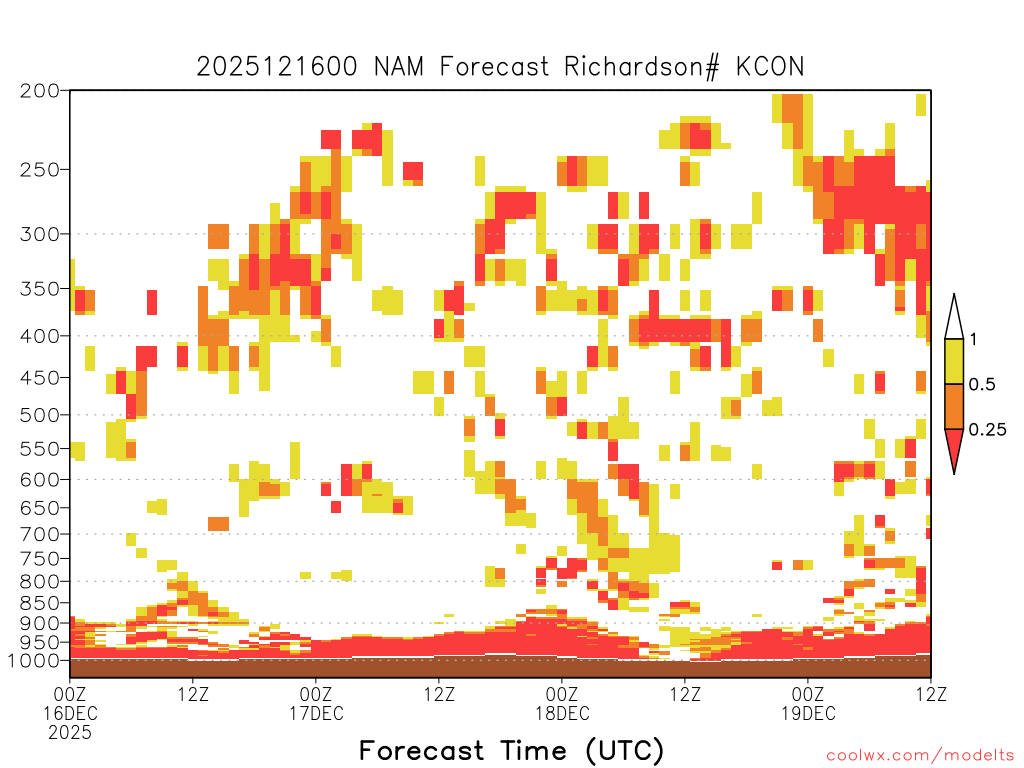 2025121600 NAM Forecast Richardson# KCON

200
250
300
350
400
450
500
550
600
650
700
750
800
850
900
950
1000

1
0.5
0.25

00Z 16DEC 2025
12Z
00Z 17DEC
12Z
00Z 18DEC
12Z
00Z 19DEC
12Z

Forecast Time (UTC)

coolwx.com/modelts